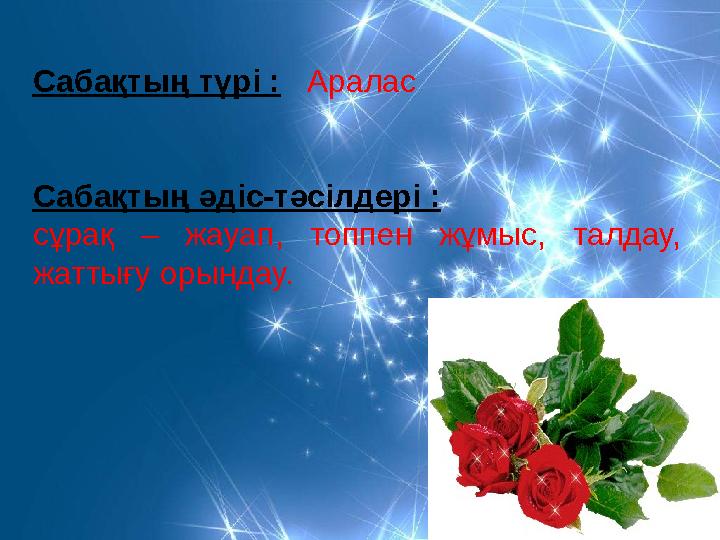 Сабақтың түрі : Аралас

Сабақтың әдіс-тәсілдері :
сұрақ – жауап, топпен жұмыс, талдау, жаттығу орындау.